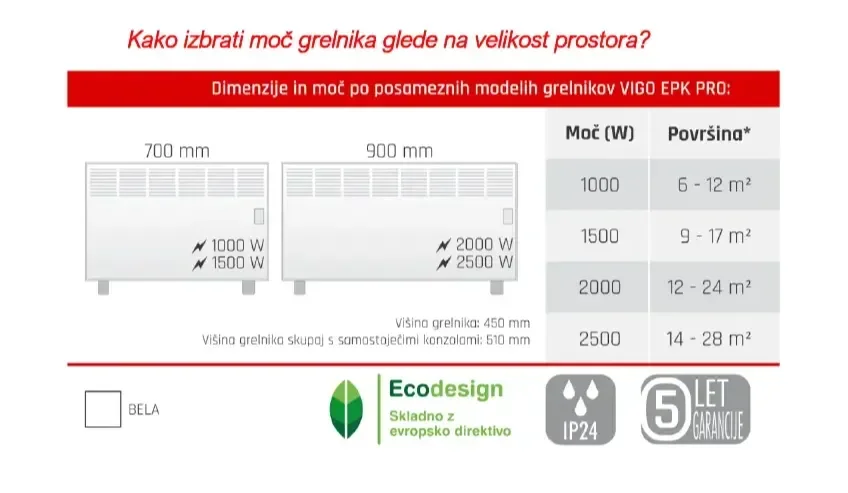 Kako izbrati moč grelnika glede na velikost prostora?

Dimenzije in moč po posameznih modelih grelnikov VIGO EPK PRO:

700 mm

1000 W
1500 W

900 mm

2000 W
2500 W

Višina grelnika: 450 mm
Višina grelnika skupaj s samostoječimi konzolami: 510 mm

| Moč (W) | Površina* |
|---|---|
| 1000 | 6 - 12 m² |
| 1500 | 9 - 17 m² |
| 2000 | 12 - 24 m² |
| 2500 | 14 - 28 m² |

BELA

Ecodesign
Skladno z evropsko direktivo

IP24

5 LET GARANCIJE